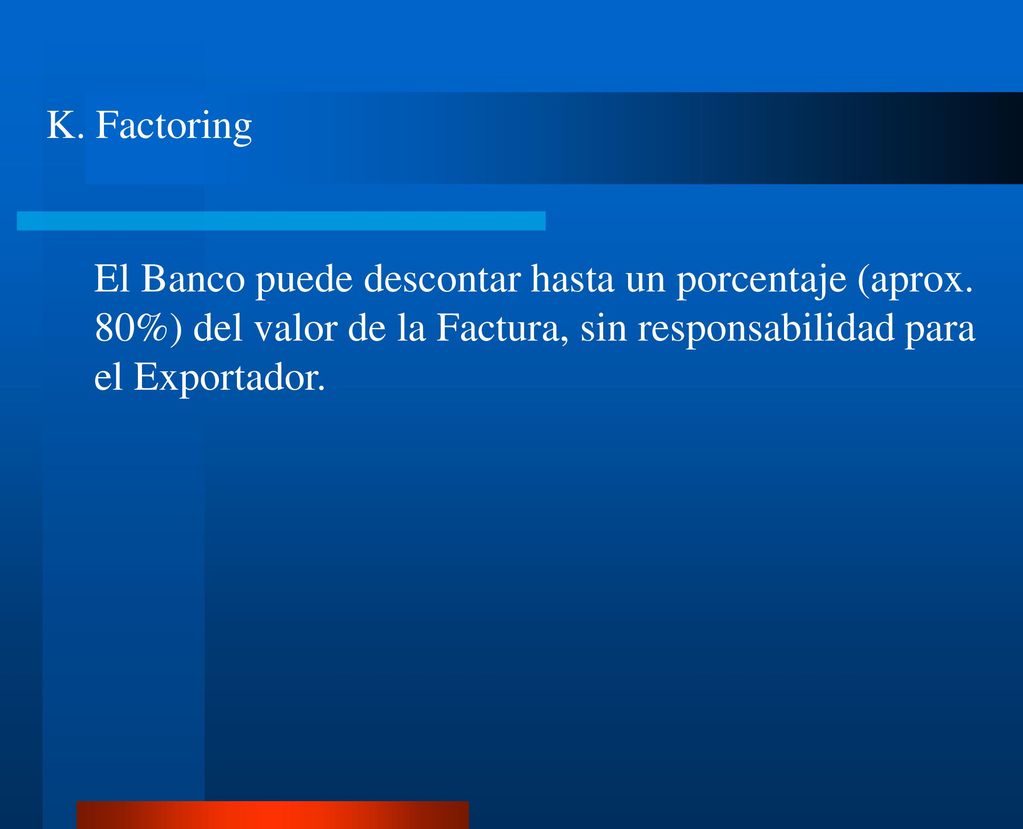 K. Factoring

El Banco puede descontar hasta un porcentaje (aprox. 80%) del valor de la Factura, sin responsabilidad para el Exportador.